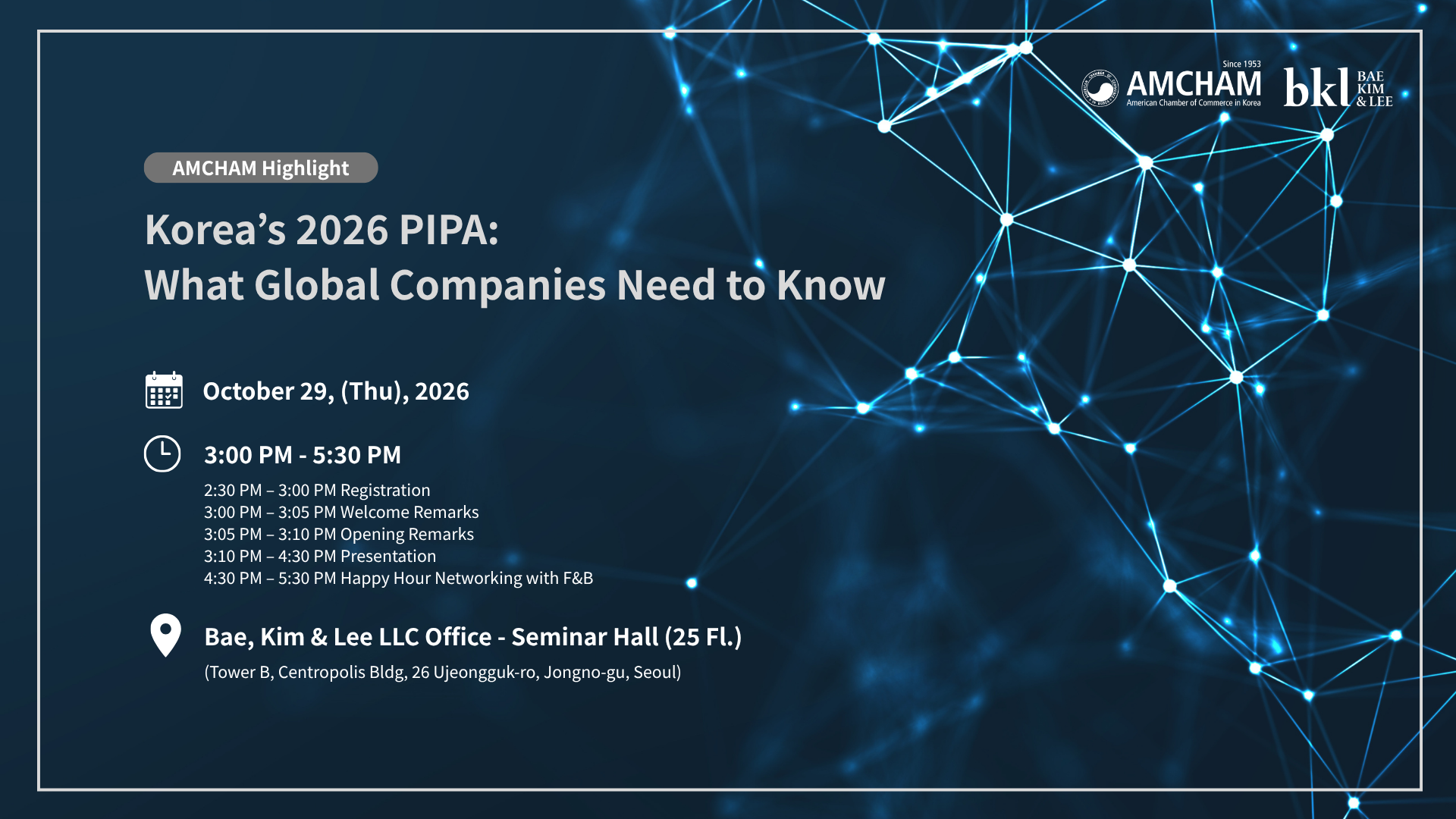 Since 1953
AMCHAM
American Chamber of Commerce in Korea

bkl BAE KIM & LEE

AMCHAM Highlight

Korea's 2026 PIPA:
What Global Companies Need to Know

October 29, (Thu), 2026

3:00 PM - 5:30 PM

2:30 PM – 3:00 PM Registration
3:00 PM – 3:05 PM Welcome Remarks
3:05 PM – 3:10 PM Opening Remarks
3:10 PM – 4:30 PM Presentation
4:30 PM – 5:30 PM Happy Hour Networking with F&B

Bae, Kim & Lee LLC Office - Seminar Hall (25 Fl.)
(Tower B, Centropolis Bldg, 26 Ujeongguk-ro, Jongno-gu, Seoul)